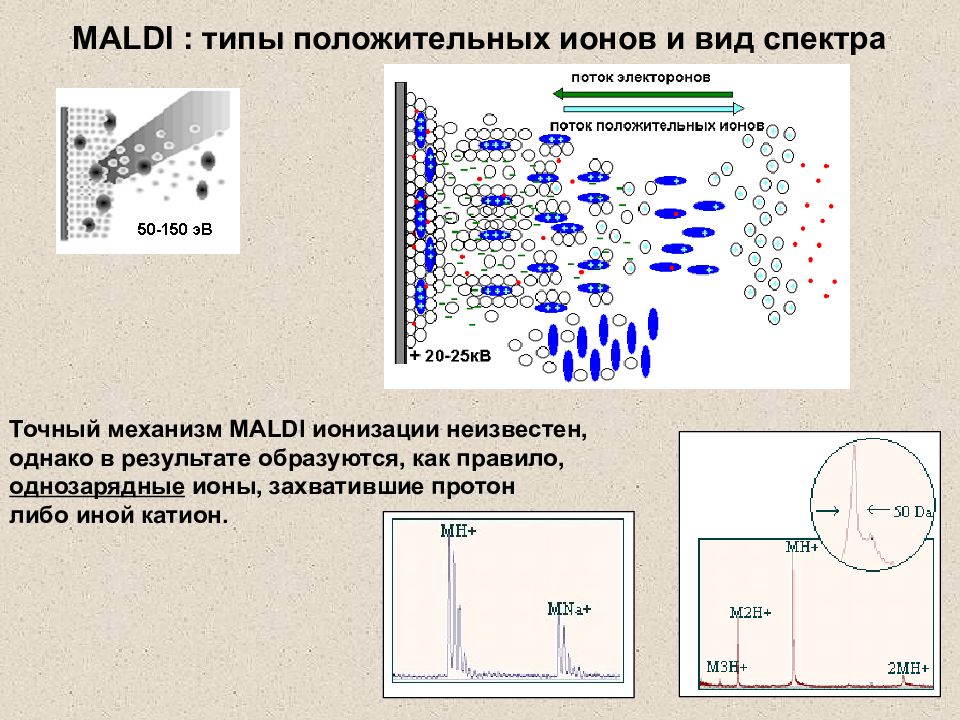 MALDI : типы положительных ионов и вид спектра

50-150 эВ

поток электоронов

поток положительных ионов

+ 20-25кВ

Точный механизм MALDI ионизации неизвестен, однако в результате образуются, как правило, однозарядные ионы, захватившие протон либо иной катион.

MH+

MNa+

50 Da

MH+

M2H+

M3H+

2MH+